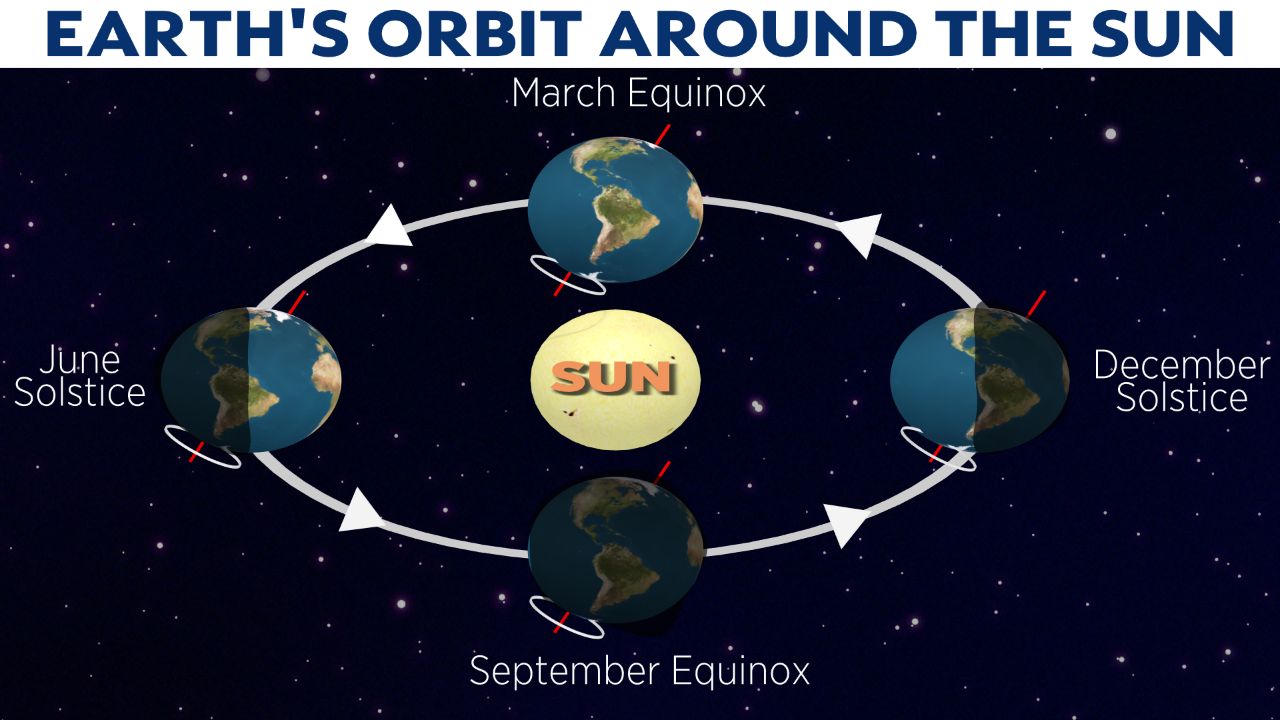 EARTH'S ORBIT AROUND THE SUN

March Equinox

June Solstice

SUN

December Solstice

September Equinox